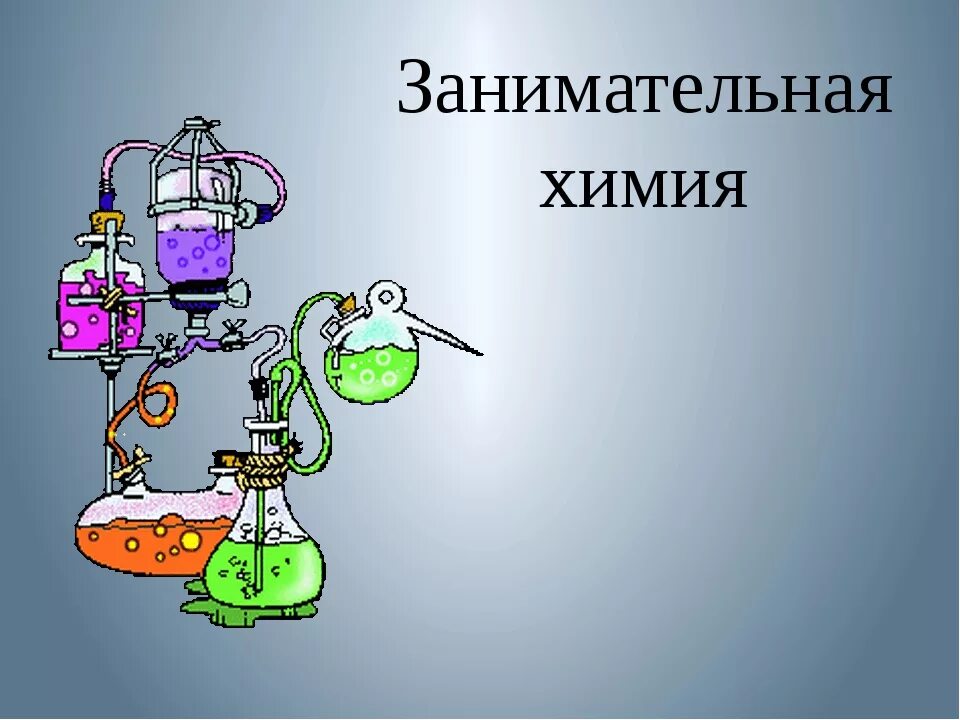 Занимательная химия